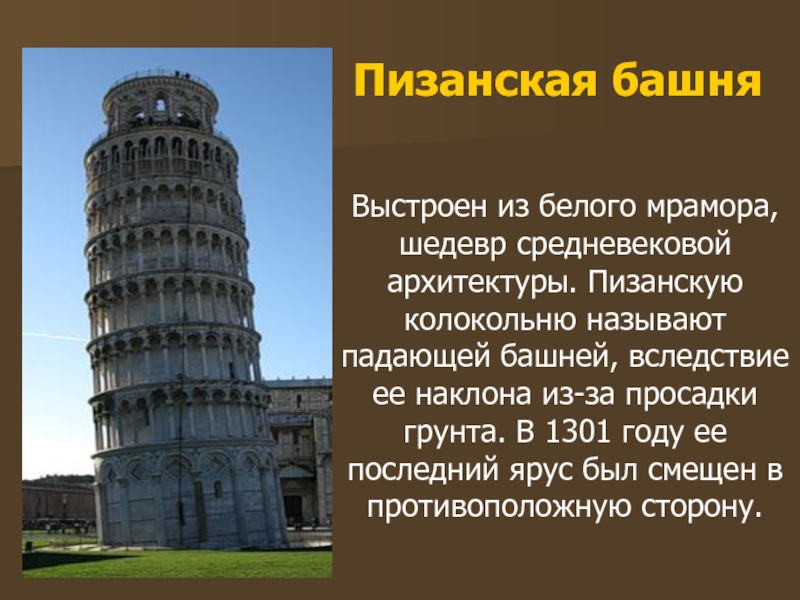 Пизанская башня

Выстроен из белого мрамора, шедевр средневековой архитектуры. Пизанскую колокольню называют падающей башней, вследствие ее наклона из-за просадки грунта. В 1301 году ее последний ярус был смещен в противоположную сторону.